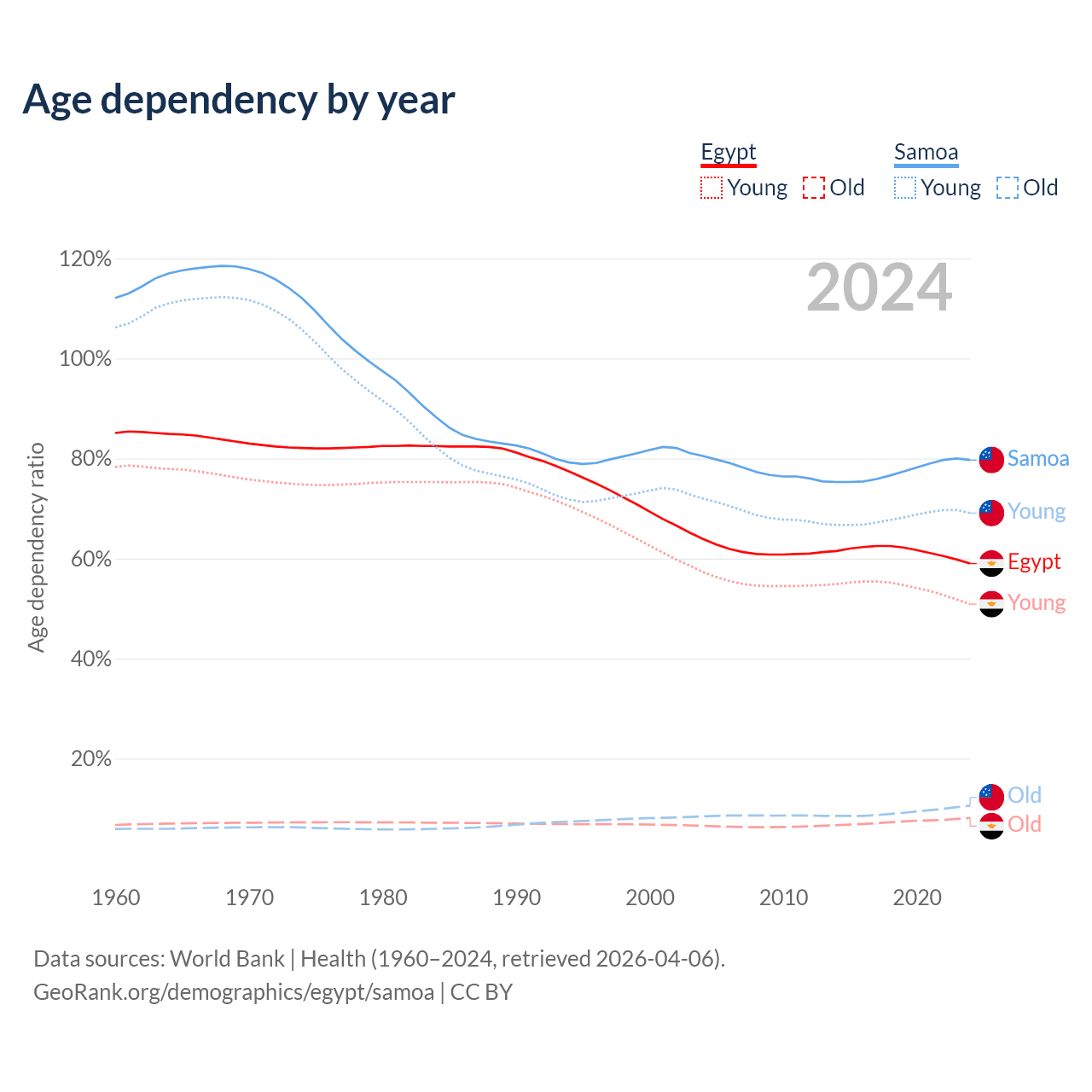 Age dependency by year

Egypt
Young Old

Samoa
Young Old

2024

120%
100%
80%
60%
40%
20%

Age dependency ratio

Samoa
Young
Egypt
Young
Old
Old

1960 1970 1980 1990 2000 2010 2020

Data sources: World Bank | Health (1960–2024, retrieved 2026-04-06).
GeoRank.org/demographics/egypt/samoa | CC BY